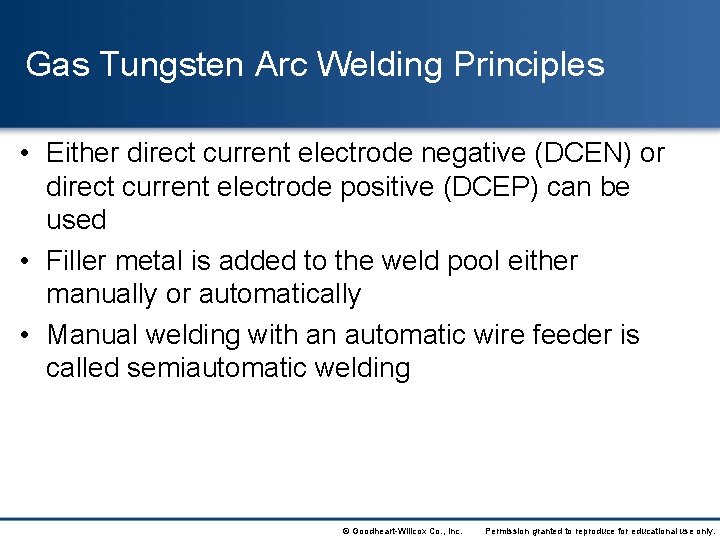 Gas Tungsten Arc Welding Principles

• Either direct current electrode negative (DCEN) or direct current electrode positive (DCEP) can be used

• Filler metal is added to the weld pool either manually or automatically

• Manual welding with an automatic wire feeder is called semiautomatic welding

© Goodheart-Willcox Co., Inc. Permission granted to reproduce for educational use only.